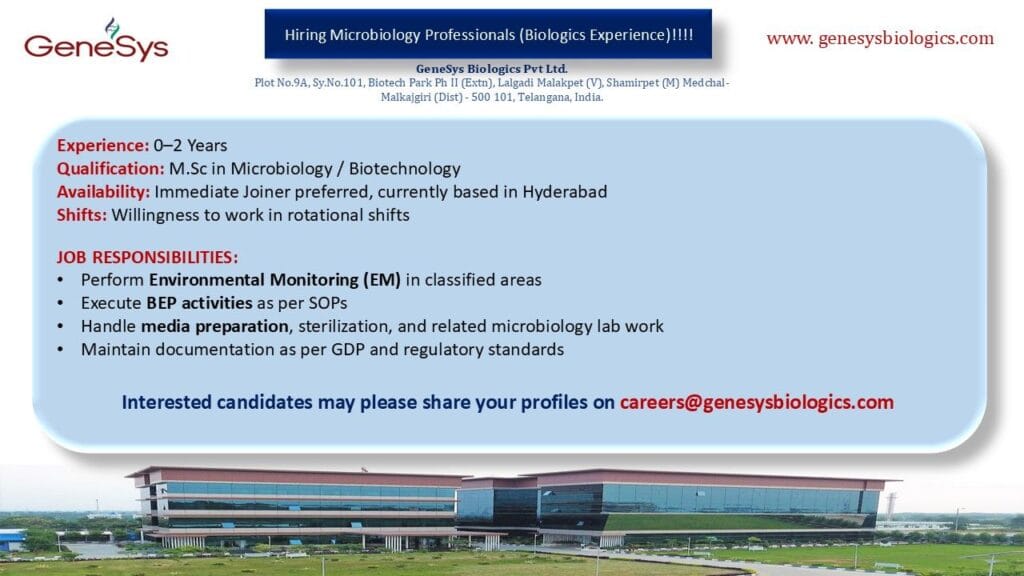 GeneSys

Hiring Microbiology Professionals (Biologics Experience)!!!!

www. genesysbiologics.com

GeneSys Biologics Pvt Ltd.
Plot No.9A, Sy.No.101, Biotech Park Ph II (Extn), Lalgadi Malakpet (V), Shamirpet (M) Medchal-Malkajgiri (Dist) - 500 101, Telangana, India.

Experience: 0–2 Years
Qualification: M.Sc in Microbiology / Biotechnology
Availability: Immediate Joiner preferred, currently based in Hyderabad
Shifts: Willingness to work in rotational shifts

JOB RESPONSIBILITIES:
• Perform Environmental Monitoring (EM) in classified areas
• Execute BEP activities as per SOPs
• Handle media preparation, sterilization, and related microbiology lab work
• Maintain documentation as per GDP and regulatory standards

Interested candidates may please share your profiles on careers@genesysbiologics.com